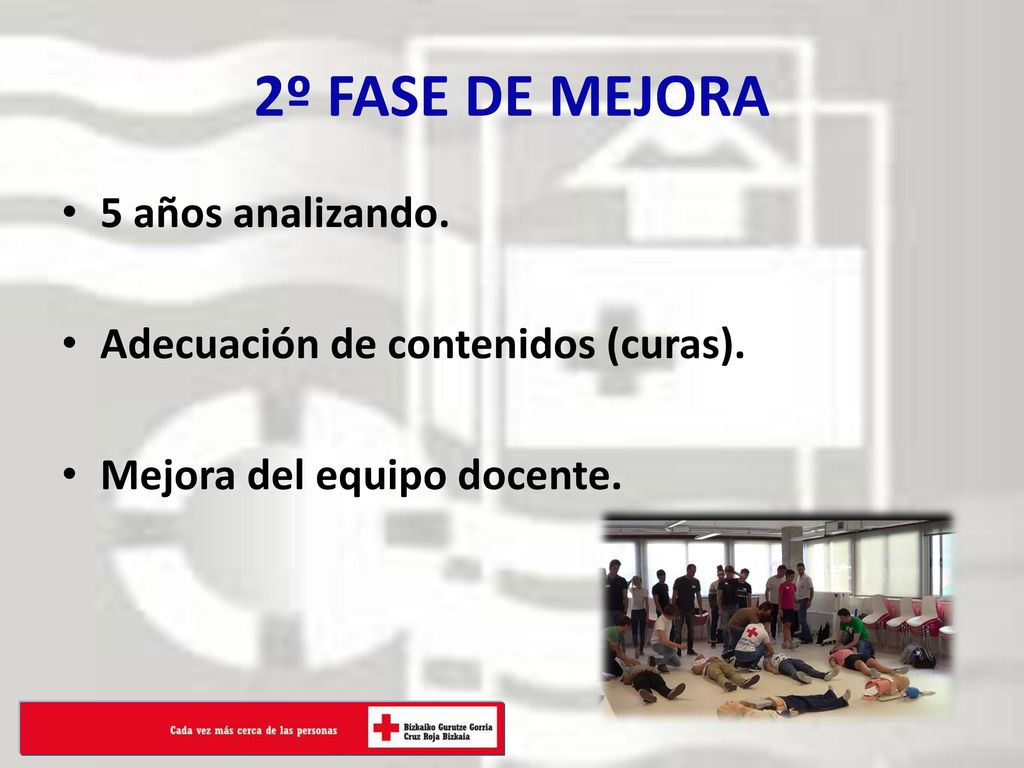 2º FASE DE MEJORA

• 5 años analizando.

• Adecuación de contenidos (curas).

• Mejora del equipo docente.

Cada vez más cerca de las personas

Bizkaiko Gurutze Gorria
Cruz Roja Bizkaia